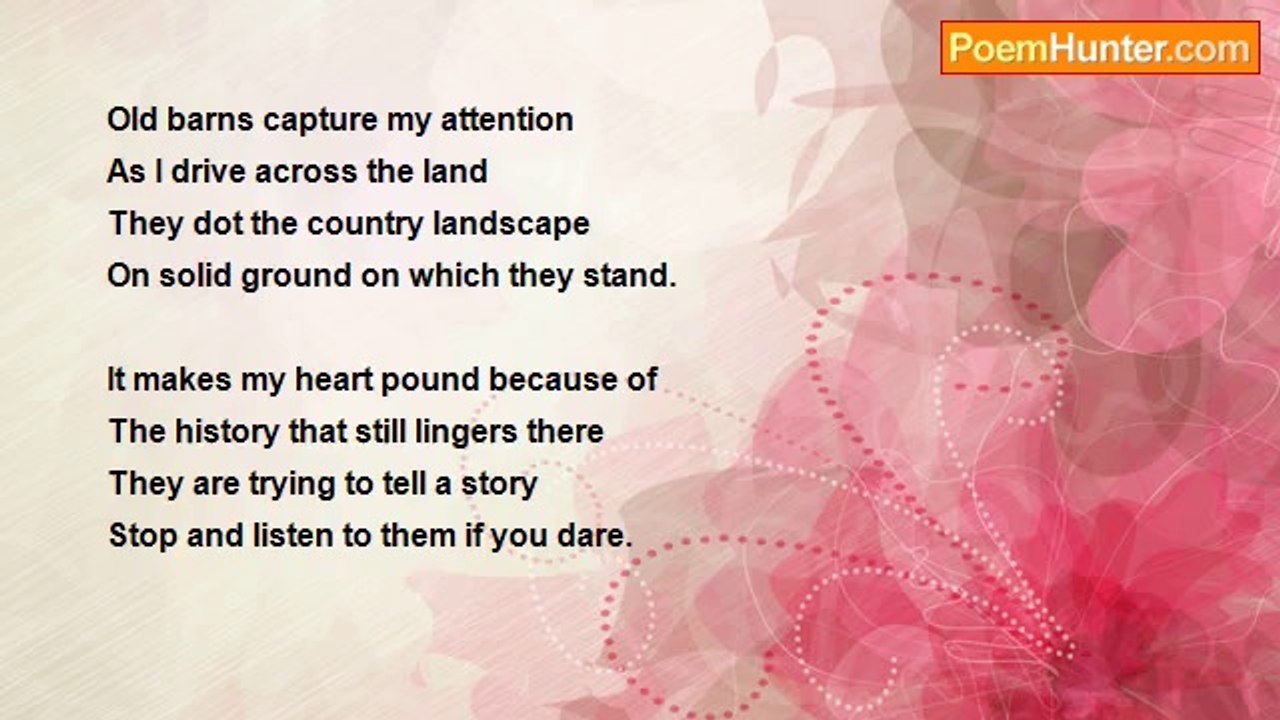 PoemHunter.com

Old barns capture my attention
As I drive across the land
They dot the country landscape
On solid ground on which they stand.

It makes my heart pound because of
The history that still lingers there
They are trying to tell a story
Stop and listen to them if you dare.